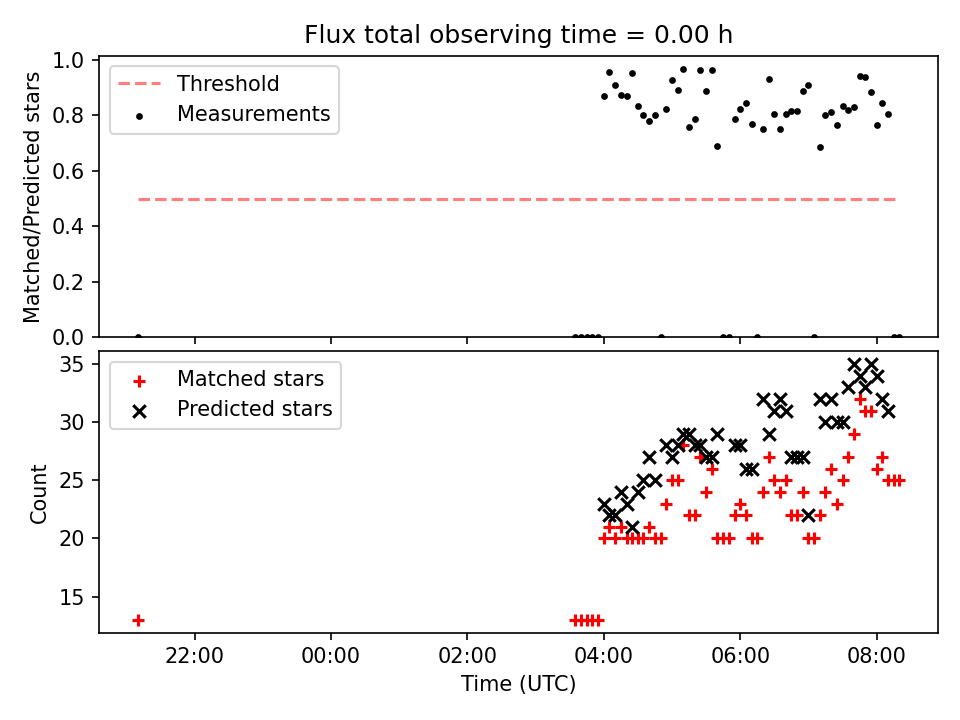 Flux total observing time = 0.00 h

Threshold
Measurements

Matched/Predicted stars

1.0
0.8
0.6
0.4
0.2
0.0

Matched stars
Predicted stars

Count

35
30
25
20
15

22:00
00:00
02:00
04:00
06:00
08:00

Time (UTC)